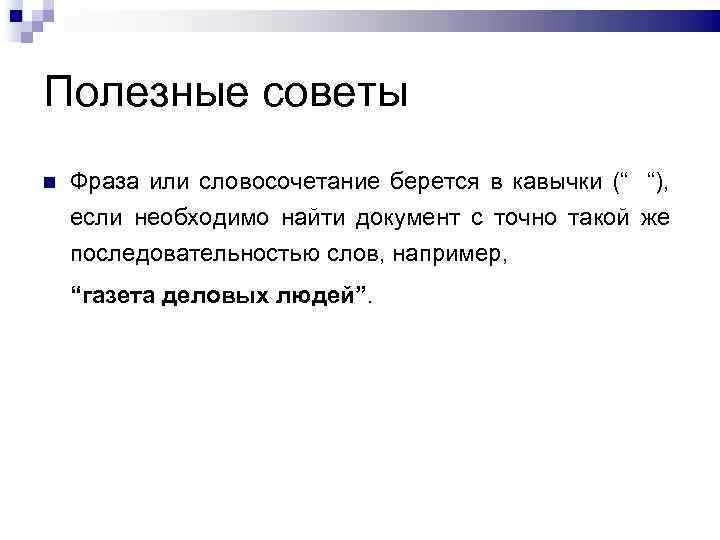 Полезные советы

Фраза или словосочетание берется в кавычки (“ “), если необходимо найти документ с точно такой же последовательностью слов, например,

“газета деловых людей”.